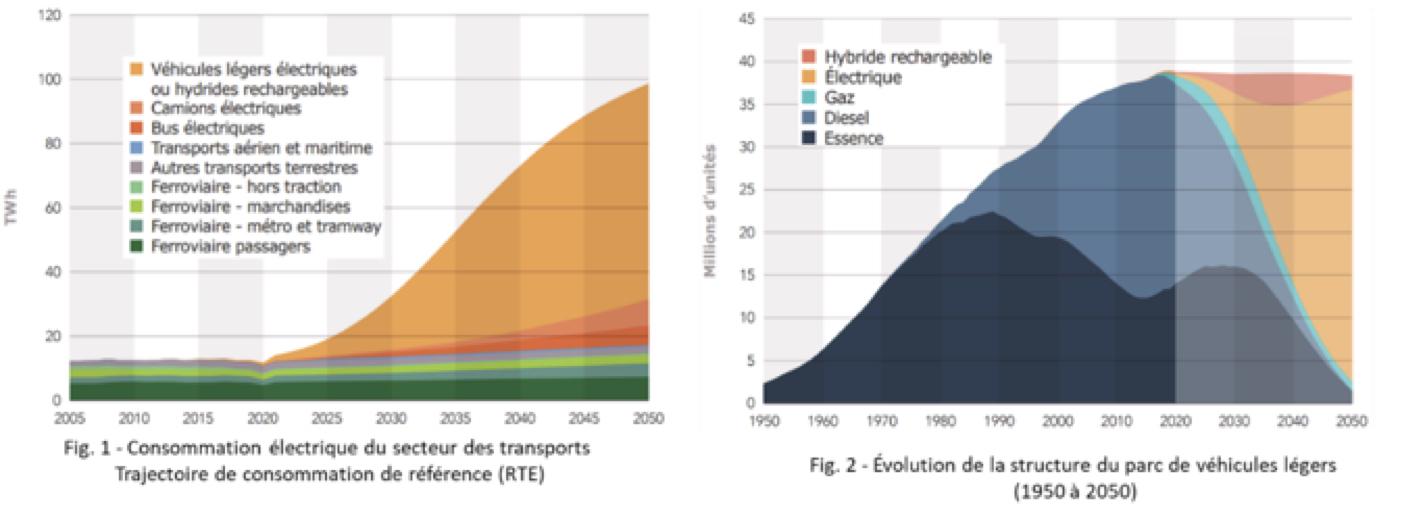 120
100
80
60
40
20
0
TWh
Véhicules légers électriques ou hydrides rechargeables
Camions électriques
Bus électriques
Transports aérien et maritime
Autres transports terrestres
Ferroviaire - hors traction
Ferroviaire - marchandises
Ferroviaire - métro et tramway
Ferroviaire passagers
2005 2010 2015 2020 2025 2030 2035 2040 2045 2050

Fig. 1 - Consommation électrique du secteur des transports
Trajectoire de consommation de référence (RTE)

45
40
35
30
25
20
15
10
5
0
Millions d'unités
Hybride rechargeable
Électrique
Gaz
Diesel
Essence
1950 1960 1970 1980 1990 2000 2010 2020 2030 2040 2050

Fig. 2 - Évolution de la structure du parc de véhicules légers (1950 à 2050)